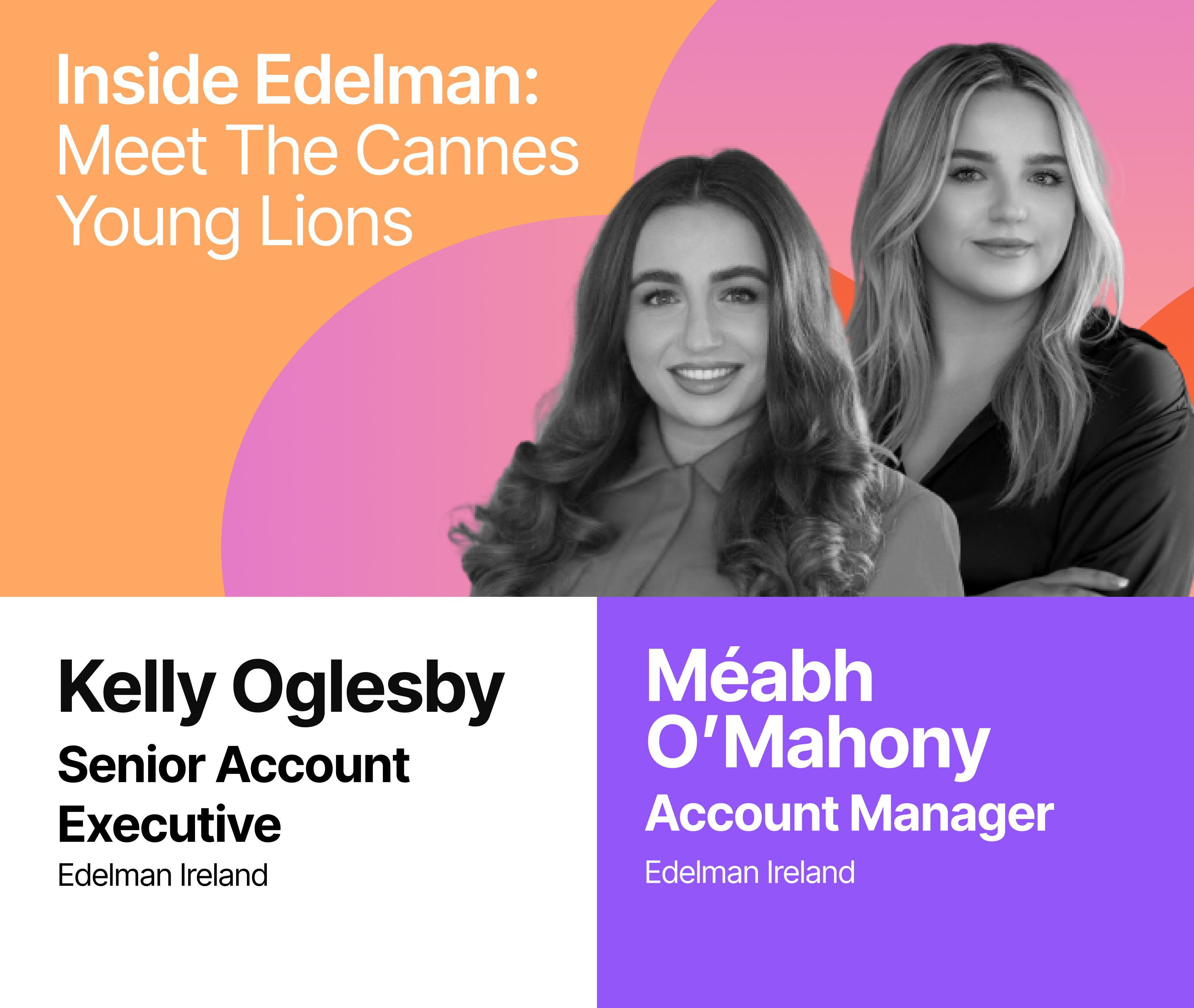 Inside Edelman:
Meet The Cannes Young Lions

Kelly Oglesby
Senior Account Executive
Edelman Ireland

Méabh O'Mahony
Account Manager
Edelman Ireland